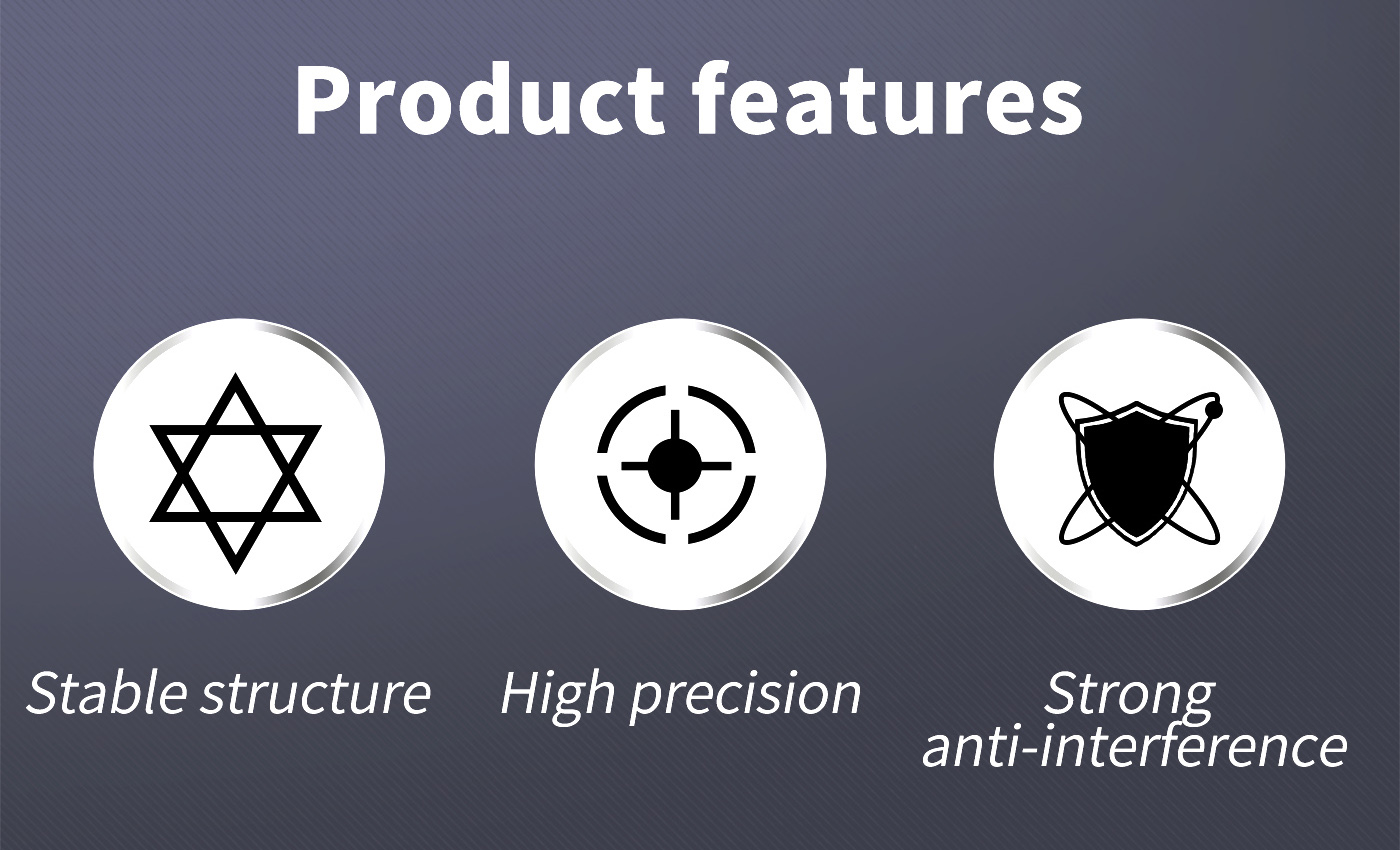 Product features

Stable structure

High precision

Strong anti-interference